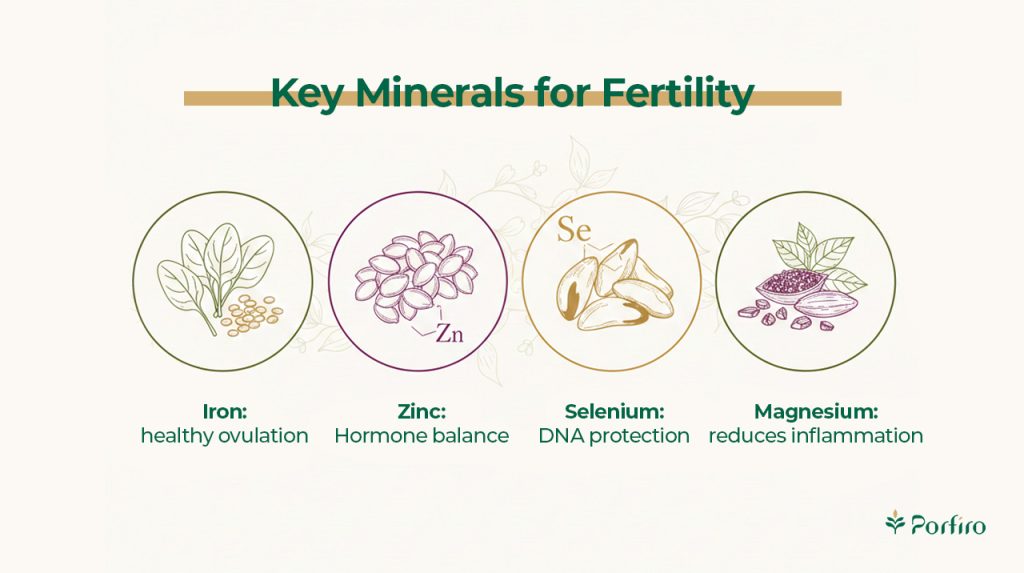 Key Minerals for Fertility

Zn

Se

Iron:
healthy ovulation

Zinc:
Hormone balance

Selenium:
DNA protection

Magnesium:
reduces inflammation

Porfiro